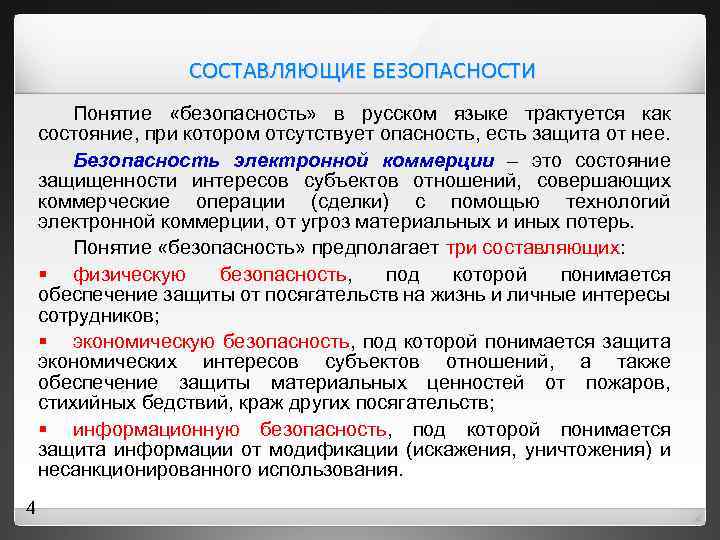 СОСТАВЛЯЮЩИЕ БЕЗОПАСНОСТИ

Понятие «безопасность» в русском языке трактуется как состояние, при котором отсутствует опасность, есть защита от нее.

Безопасность электронной коммерции – это состояние защищенности интересов субъектов отношений, совершающих коммерческие операции (сделки) с помощью технологий электронной коммерции, от угроз материальных и иных потерь.

Понятие «безопасность» предполагает три составляющих:

▪ физическую безопасность, под которой понимается обеспечение защиты от посягательств на жизнь и личные интересы сотрудников;

▪ экономическую безопасность, под которой понимается защита экономических интересов субъектов отношений, а также обеспечение защиты материальных ценностей от пожаров, стихийных бедствий, краж других посягательств;

▪ информационную безопасность, под которой понимается защита информации от модификации (искажения, уничтожения) и несанкционированного использования.

4